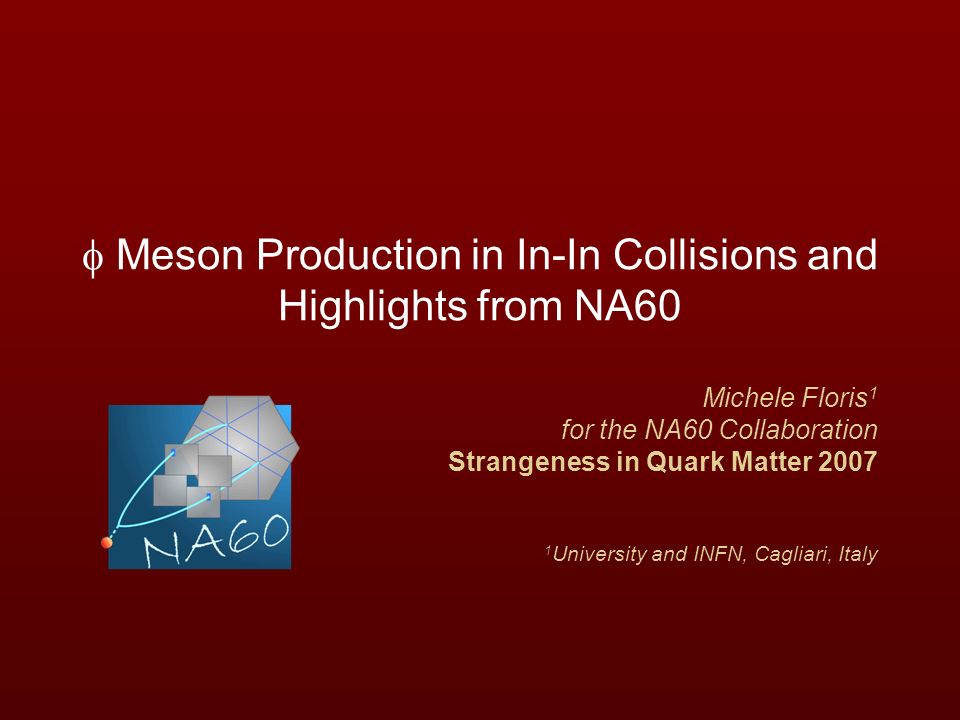 $\phi$ Meson Production in In-In Collisions and Highlights from NA60

Michele Floris$^1$
for the NA60 Collaboration
Strangeness in Quark Matter 2007

NA60

$^1$University and INFN, Cagliari, Italy